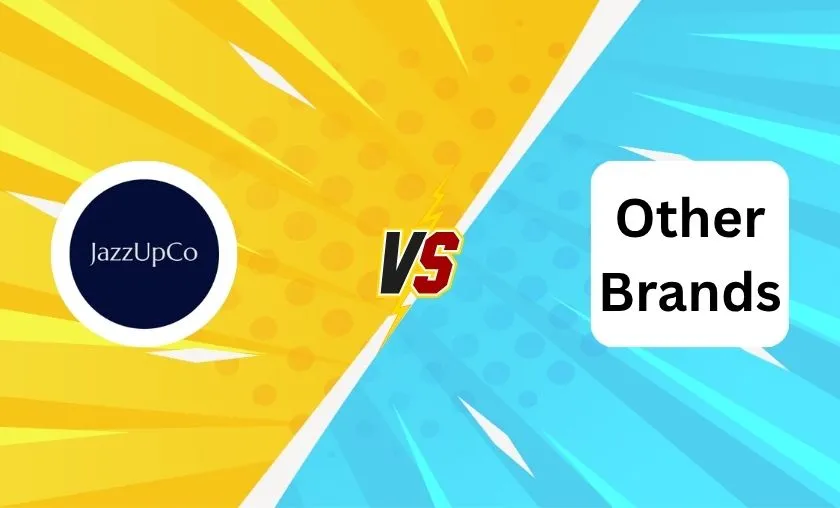 JazzUpCo

VS

Other
Brands